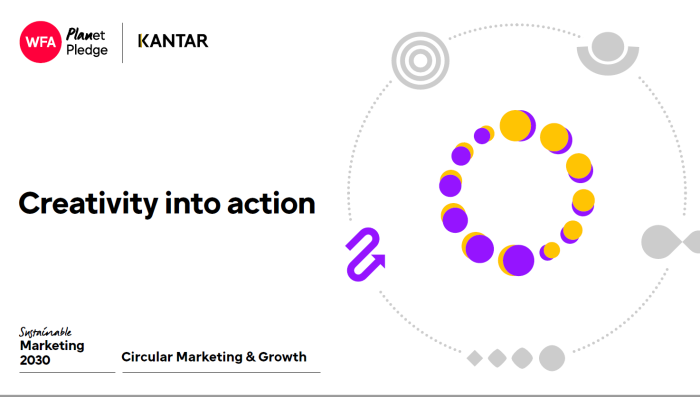 WFA Planet Pledge

KANTAR

Creativity into action

Sustainable Marketing 2030

Circular Marketing & Growth